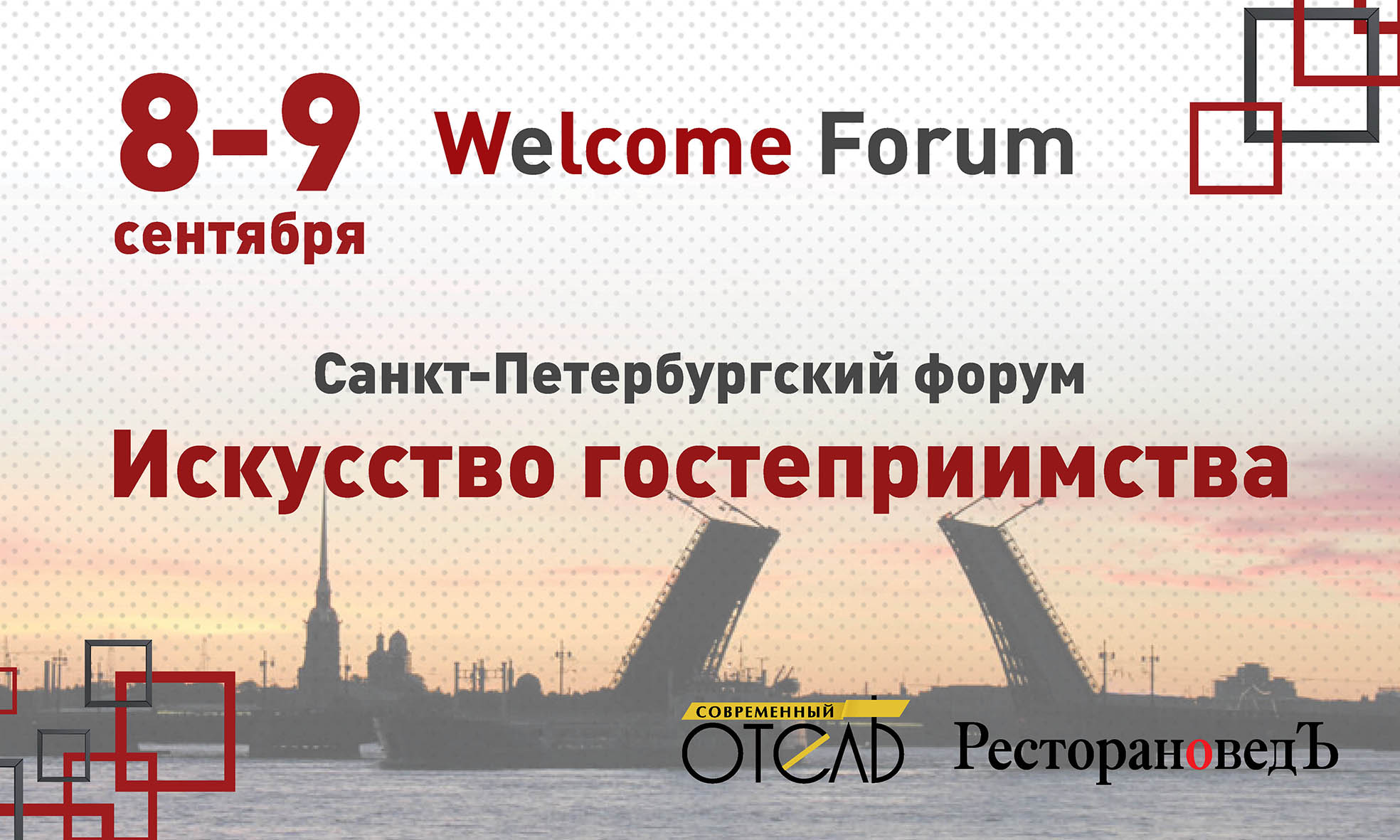 8-9 сентября

Welcome Forum

Санкт-Петербургский форум

Искусство гостеприимства

СОВРЕМЕННЫЙ ОТЕЛЬ

РесторановедЪ